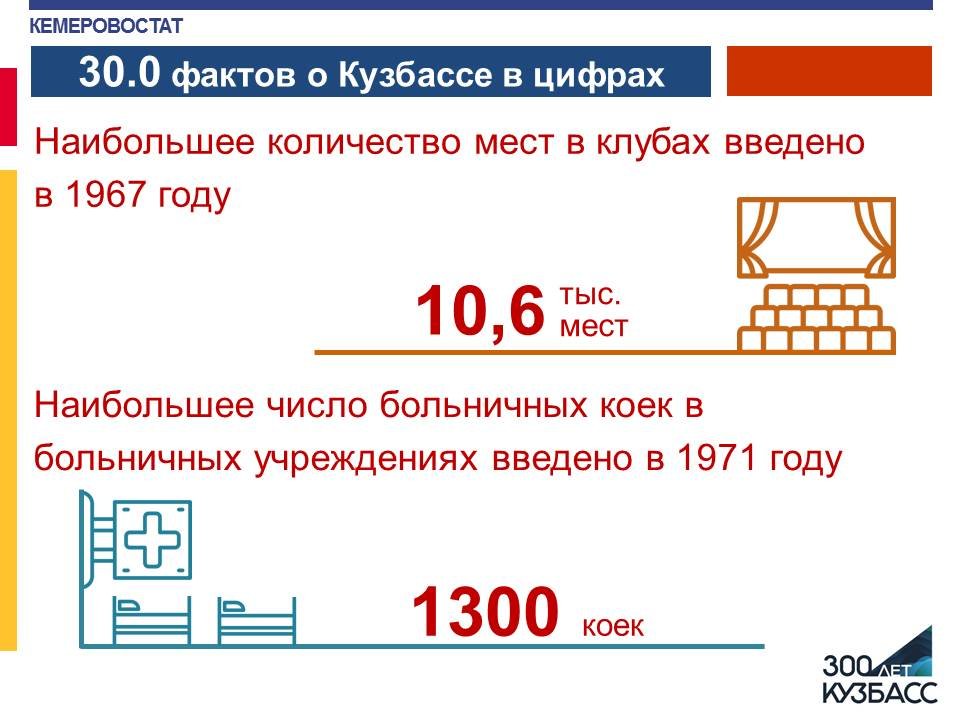 КЕМЕРОВОСТАТ

30.0 фактов о Кузбассе в цифрах

Наибольшее количество мест в клубах введено в 1967 году

10,6 тыс. мест

Наибольшее число больничных коек в больничных учреждениях введено в 1971 году

1300 коек

300 ЛЕТ КУЗБАСС